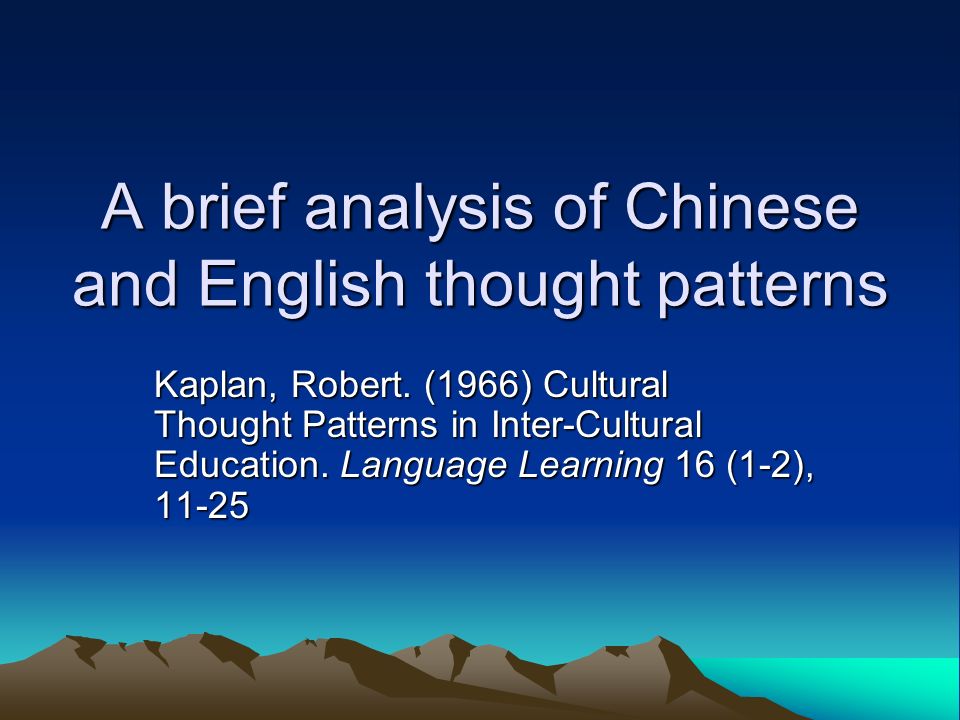 A brief analysis of Chinese and English thought patterns

Kaplan, Robert. (1966) Cultural Thought Patterns in Inter-Cultural Education. Language Learning 16 (1-2), 11-25